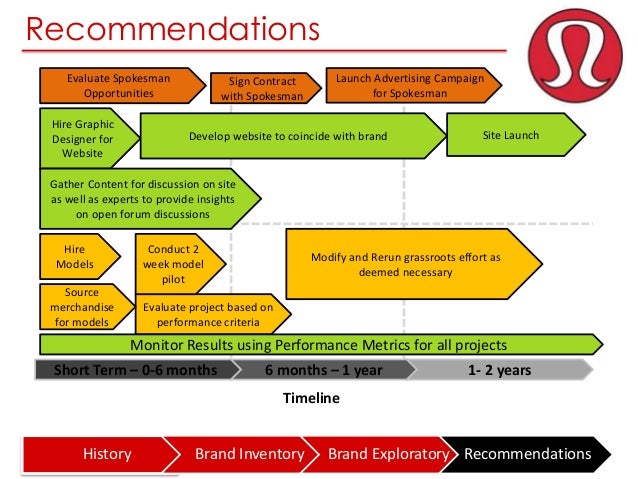 Recommendations

Evaluate Spokesman Opportunities

Sign Contract with Spokesman

Launch Advertising Campaign for Spokesman

Hire Graphic Designer for Website

Develop website to coincide with brand

Site Launch

Gather Content for discussion on site as well as experts to provide insights on open forum discussions

Hire Models

Conduct 2 week model pilot

Modify and Rerun grassroots effort as deemed necessary

Source merchandise for models

Evaluate project based on performance criteria

Monitor Results using Performance Metrics for all projects

Short Term – 0-6 months

6 months – 1 year

1- 2 years

Timeline

History

Brand Inventory

Brand Exploratory

Recommendations